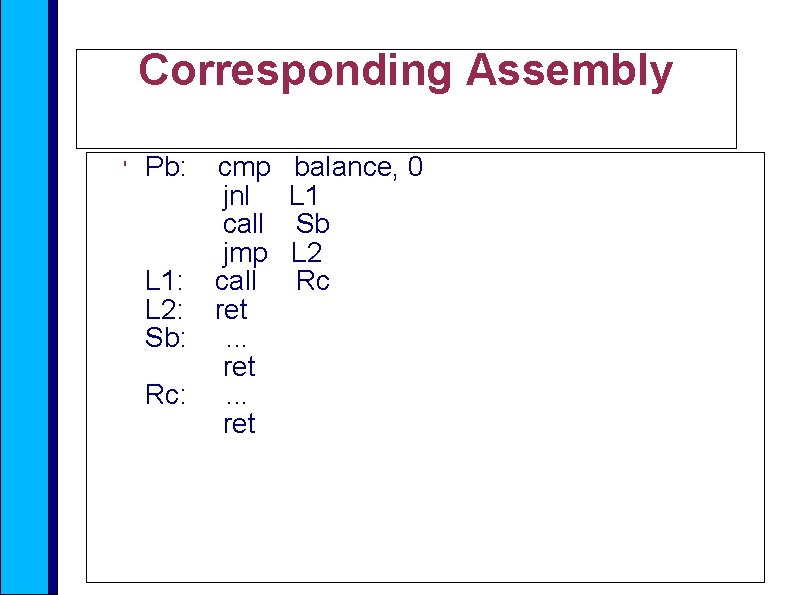 Corresponding Assembly

Pb: cmp balance, 0
jnl L1
call Sb
jmp L2
L1: call Rc
L2: ret
Sb: ...
ret
Rc: ...
ret